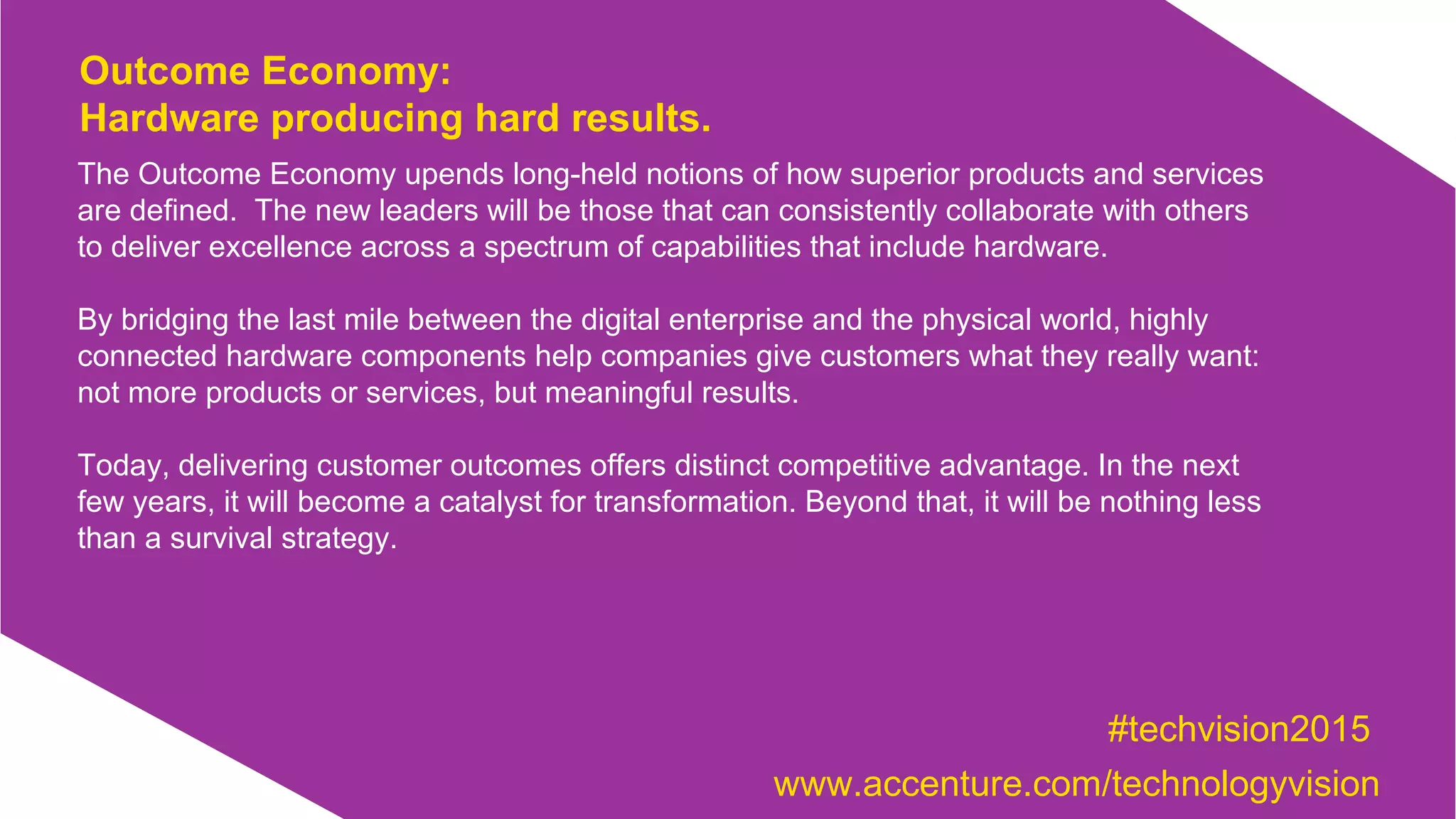 Outcome Economy:
Hardware producing hard results.

The Outcome Economy upends long-held notions of how superior products and services are defined. The new leaders will be those that can consistently collaborate with others to deliver excellence across a spectrum of capabilities that include hardware.

By bridging the last mile between the digital enterprise and the physical world, highly connected hardware components help companies give customers what they really want: not more products or services, but meaningful results.

Today, delivering customer outcomes offers distinct competitive advantage. In the next few years, it will become a catalyst for transformation. Beyond that, it will be nothing less than a survival strategy.

#techvision2015
www.accenture.com/technologyvision